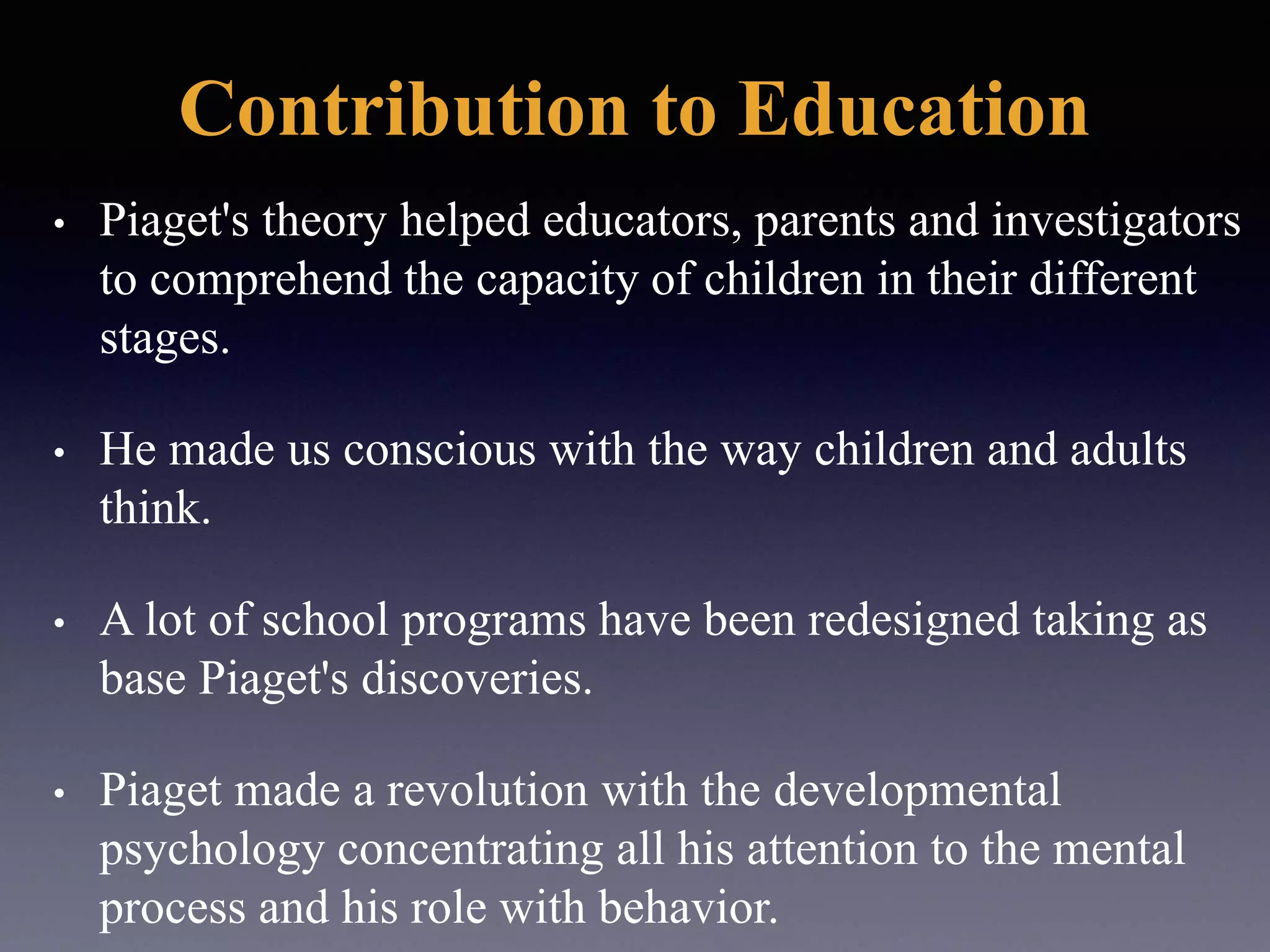 Contribution to Education

• Piaget's theory helped educators, parents and investigators to comprehend the capacity of children in their different stages.

• He made us conscious with the way children and adults think.

• A lot of school programs have been redesigned taking as base Piaget's discoveries.

• Piaget made a revolution with the developmental psychology concentrating all his attention to the mental process and his role with behavior.